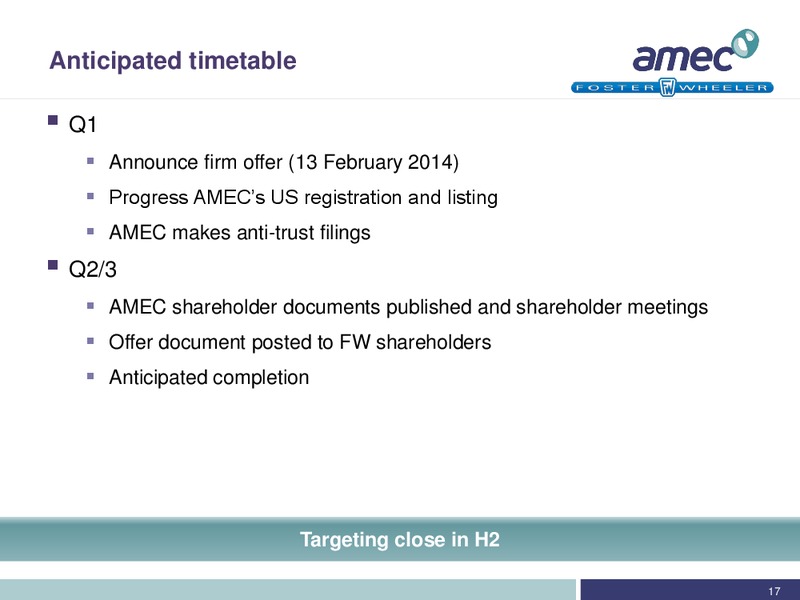 Anticipated timetable

amec

FOSTER FW WHEELER

Q1

Announce firm offer (13 February 2014)

Progress AMEC's US registration and listing

AMEC makes anti-trust filings

Q2/3

AMEC shareholder documents published and shareholder meetings

Offer document posted to FW shareholders

Anticipated completion

Targeting close in H2

17